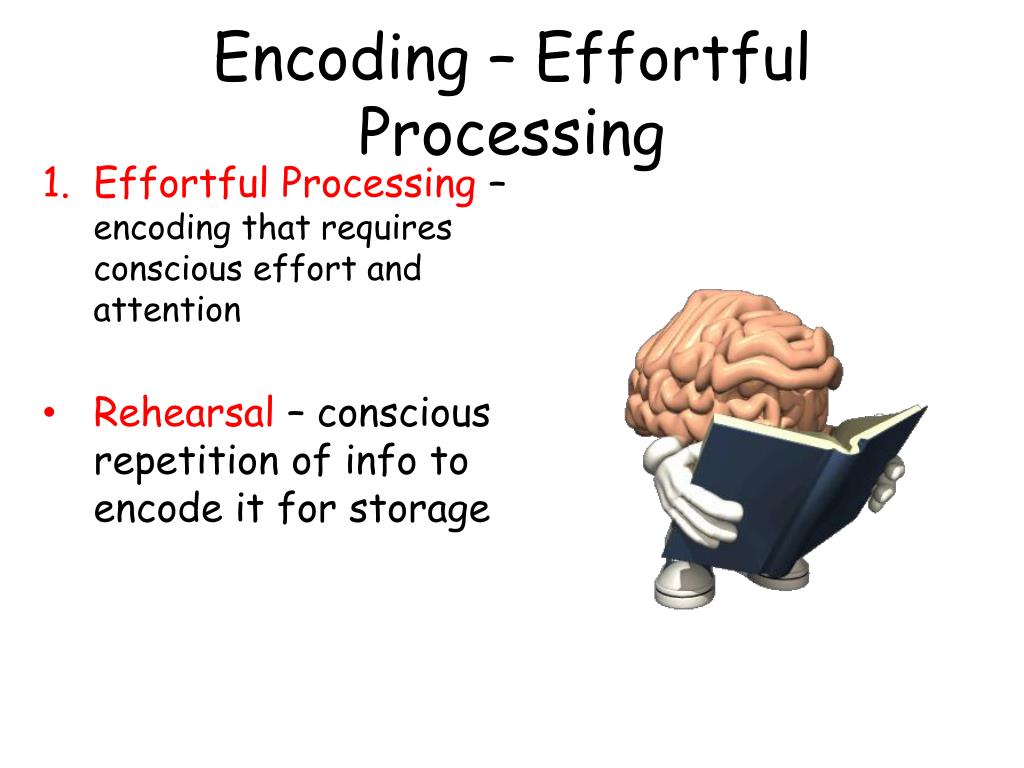 Encoding – Effortful Processing

1. Effortful Processing – encoding that requires conscious effort and attention

• Rehearsal – conscious repetition of info to encode it for storage